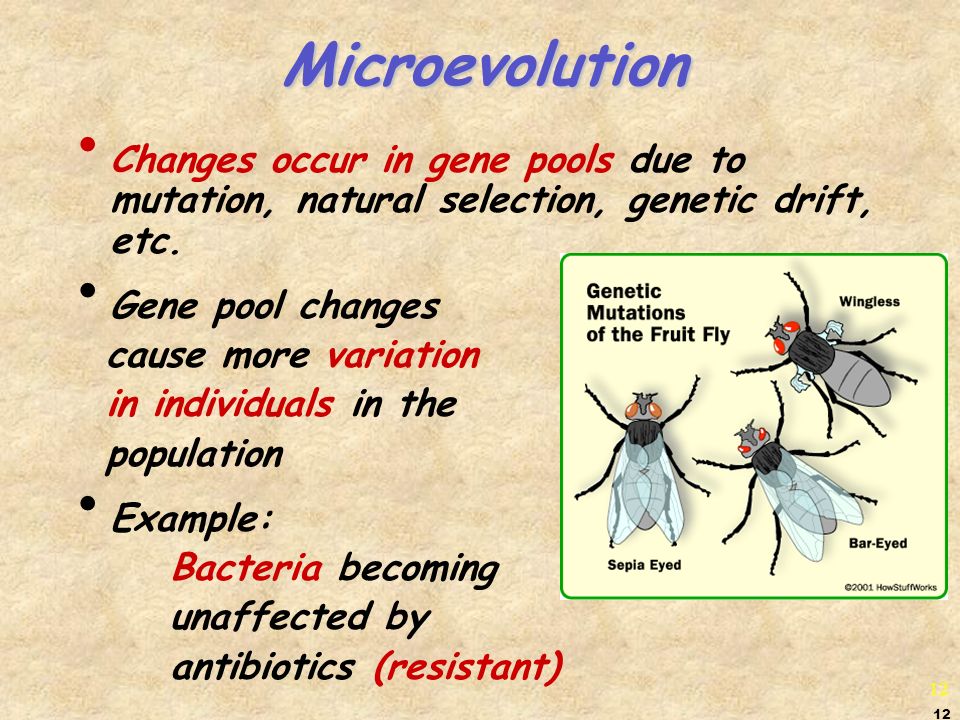 Microevolution

• Changes occur in gene pools due to mutation, natural selection, genetic drift, etc.

• Gene pool changes cause more variation in individuals in the population

• Example:
Bacteria becoming unaffected by antibiotics (resistant)

Genetic Mutations of the Fruit Fly

Wingless

Sepia Eyed

Bar-Eyed

©2001 HowStuffWorks

12

12